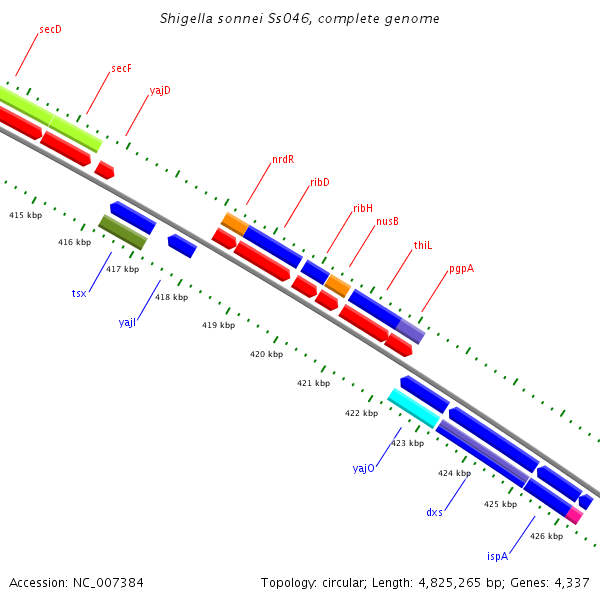 Shigella sonnei Ss046, complete genome

secD
secF
yajD
nrdR
ribD
ribH
nusB
thiL
pgpA

415 kbp
416 kbp
417 kbp
418 kbp
419 kbp
420 kbp
421 kbp
422 kbp
423 kbp
424 kbp
425 kbp
426 kbp

tsx
yajI
yajO
dxs
ispA

Accession: NC_007384

Topology: circular; Length: 4,825,265 bp; Genes: 4,337